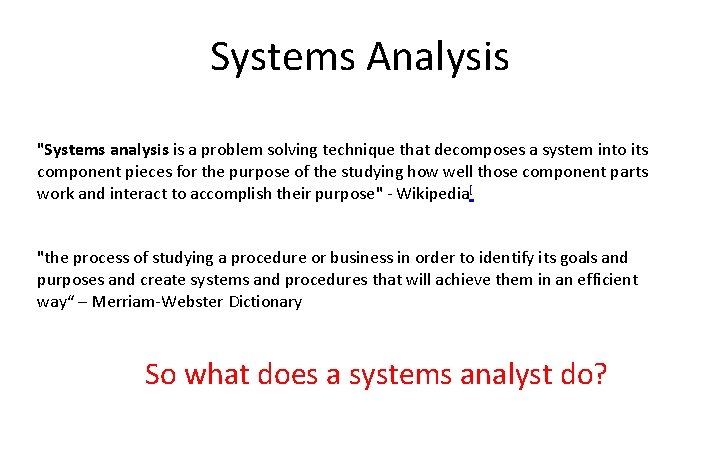 Systems Analysis

"Systems analysis is a problem solving technique that decomposes a system into its component pieces for the purpose of the studying how well those component parts work and interact to accomplish their purpose" - Wikipedia[

"the process of studying a procedure or business in order to identify its goals and purposes and create systems and procedures that will achieve them in an efficient way" – Merriam-Webster Dictionary

So what does a systems analyst do?